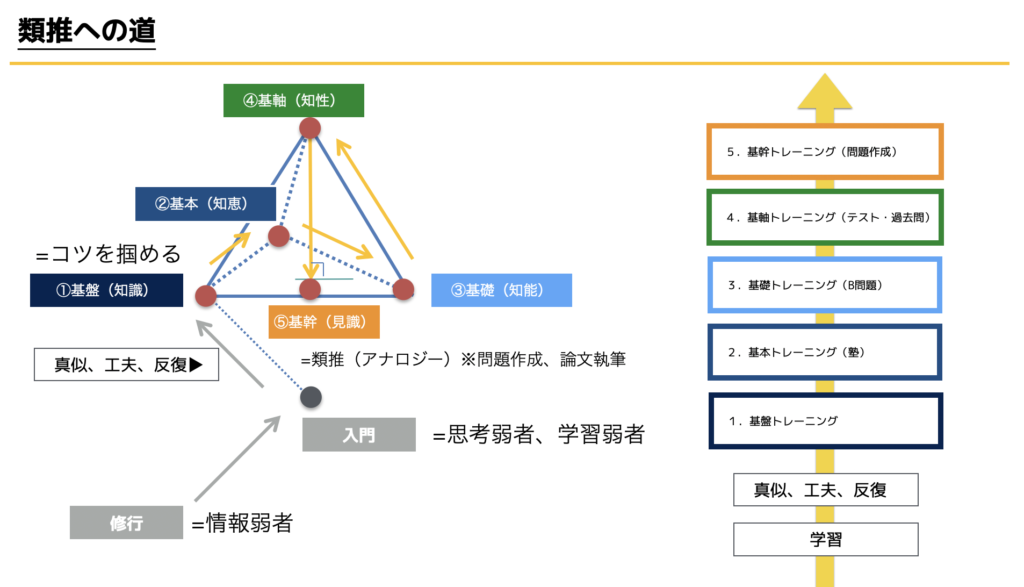 類推への道

④基軸（知性）

②基本（知恵）

=コツを掴める

①基盤（知識）

③基礎（知能）

⑤基幹（見識）

真似、工夫、反復▶

=類推（アナロジー）※問題作成、論文執筆

入門

=思考弱者、学習弱者

修行

=情報弱者

5．基幹トレーニング（問題作成）

4．基軸トレーニング（テスト・過去問）

3．基礎トレーニング（B問題）

2．基本トレーニング（塾）

1．基盤トレーニング

真似、工夫、反復

学習